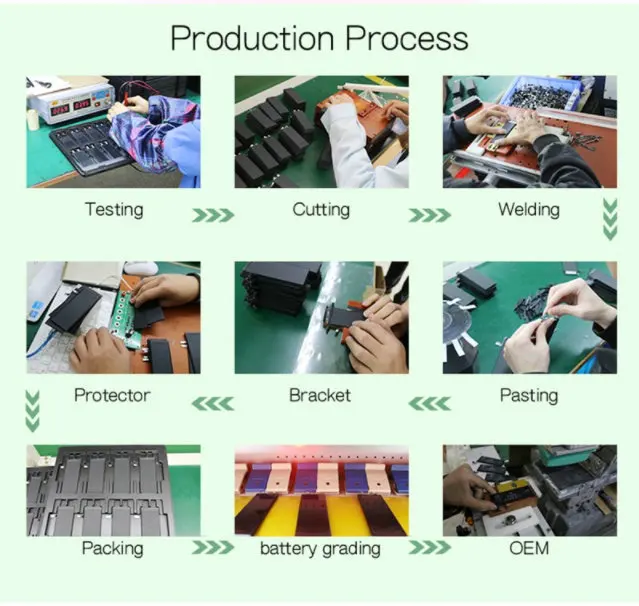 Production Process

Testing

Cutting

Welding

Protector

Bracket

Pasting

Packing

battery grading

OEM